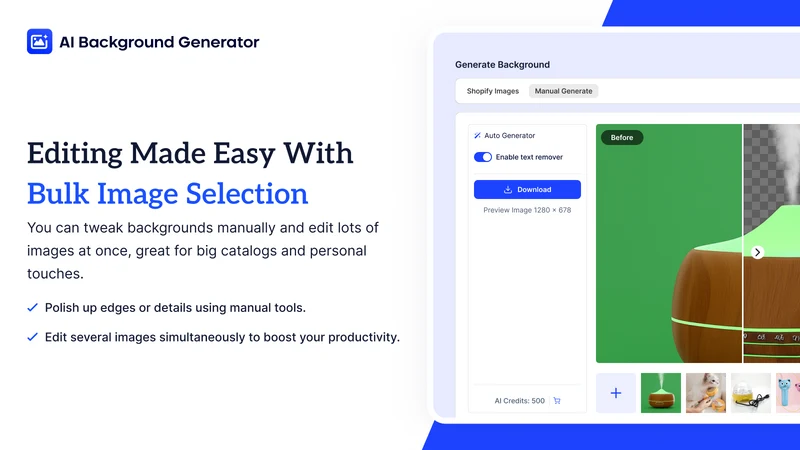 AI Background Generator

Editing Made Easy With Bulk Image Selection

You can tweak backgrounds manually and edit lots of images at once, great for big catalogs and personal touches.

✓ Polish up edges or details using manual tools.

✓ Edit several images simultaneously to boost your productivity.

Generate Background

Shopify Images

Manual Generate

Auto Generator

Enable text remover

Download

Preview Image 1280 × 678

AI Credits: 500

Before

+